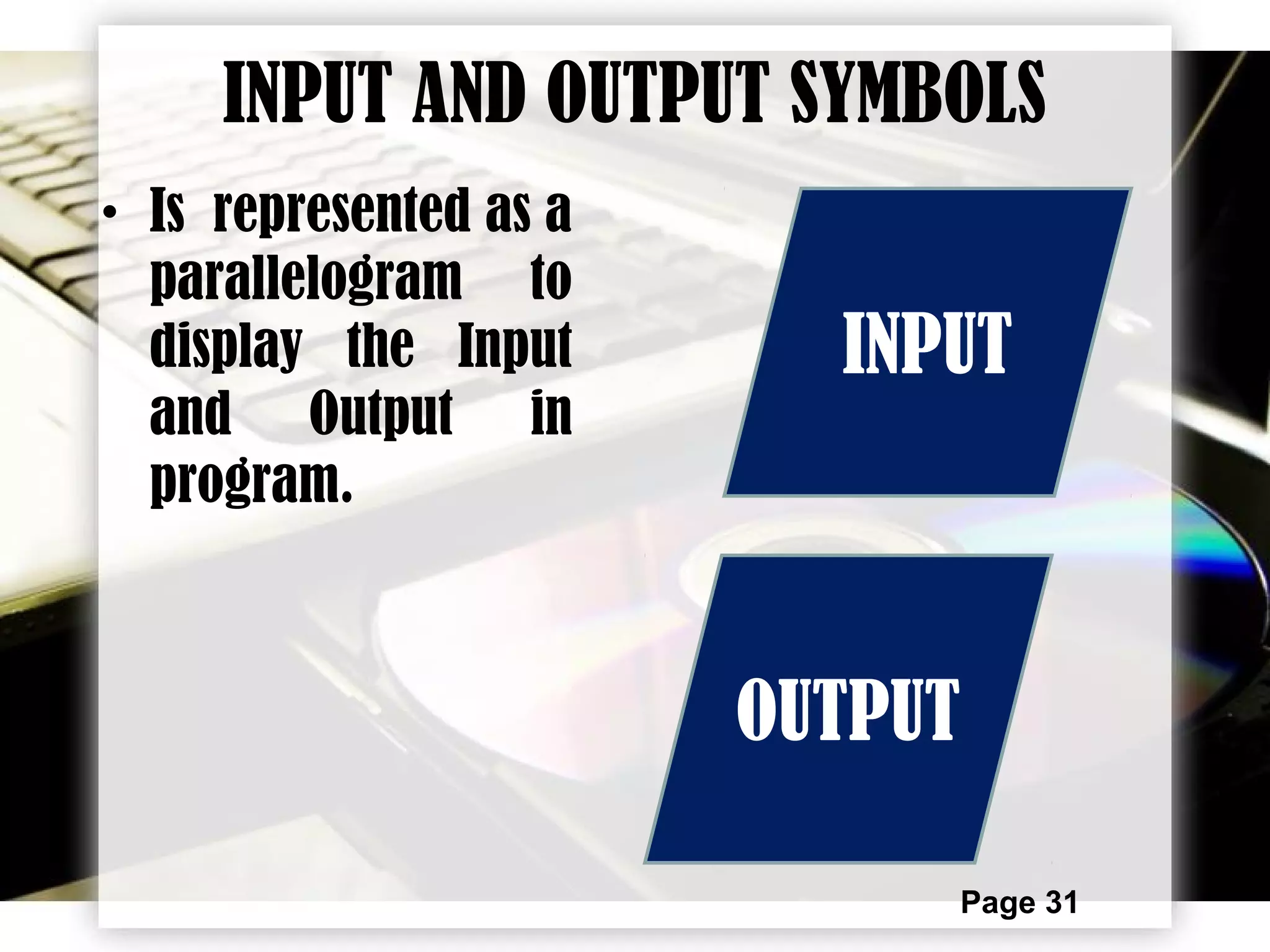 INPUT AND OUTPUT SYMBOLS

• Is represented as a parallelogram to display the Input and Output in program.

INPUT

OUTPUT

Page 31